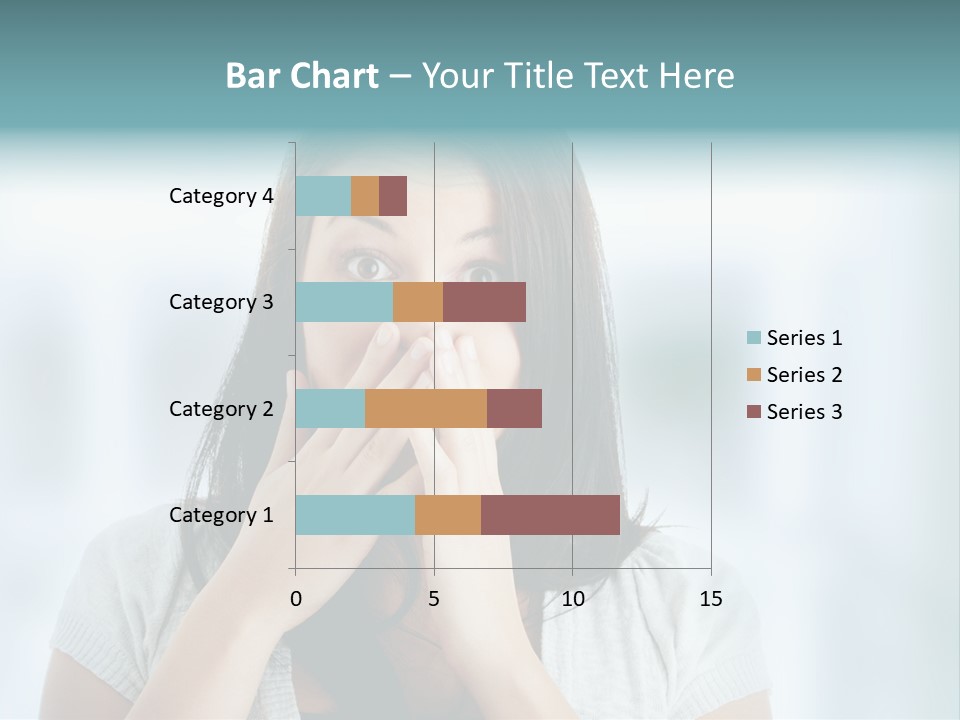 Bar Chart – Your Title Text Here

Category 4
Category 3
Category 2
Category 1

0
5
10
15

Series 1
Series 2
Series 3